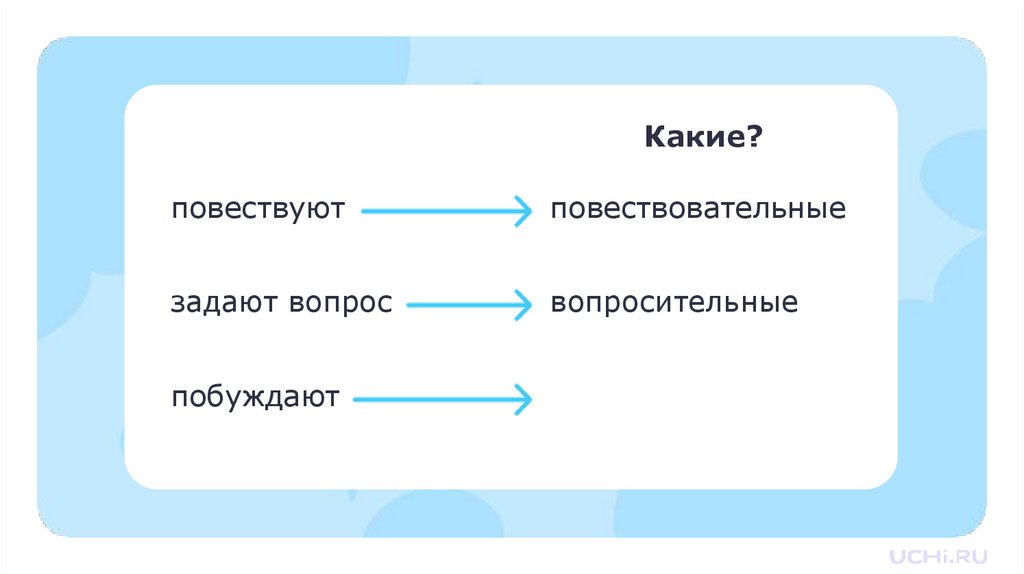 Какие?

повествуют → повествовательные

задают вопрос → вопросительные

побуждают →

UCHi.RU